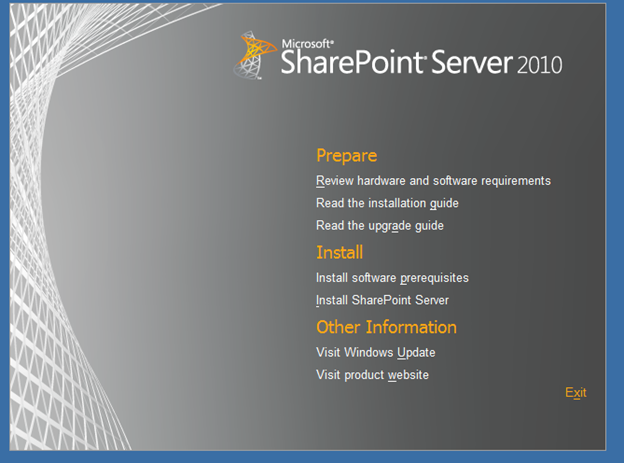 Microsoft®
SharePoint® Server 2010

Prepare

Review hardware and software requirements

Read the installation guide

Read the upgrade guide

Install

Install software prerequisites

Install SharePoint Server

Other Information

Visit Windows Update

Visit product website

Exit